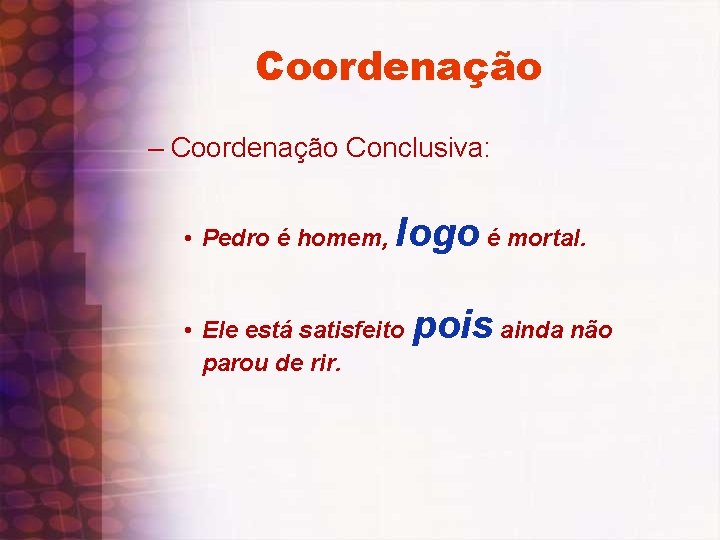 Coordenação

– Coordenação Conclusiva:

• Pedro é homem, logo é mortal.

• Ele está satisfeito pois ainda não parou de rir.